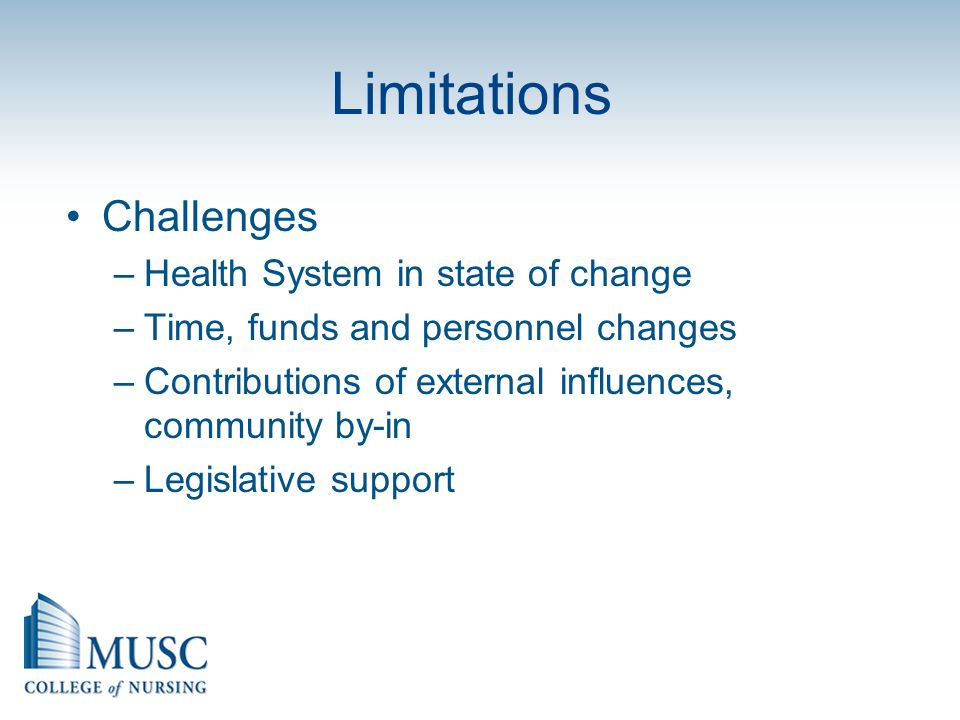 Limitations

• Challenges
– Health System in state of change
– Time, funds and personnel changes
– Contributions of external influences, community by-in
– Legislative support

MUSC
COLLEGE of NURSING